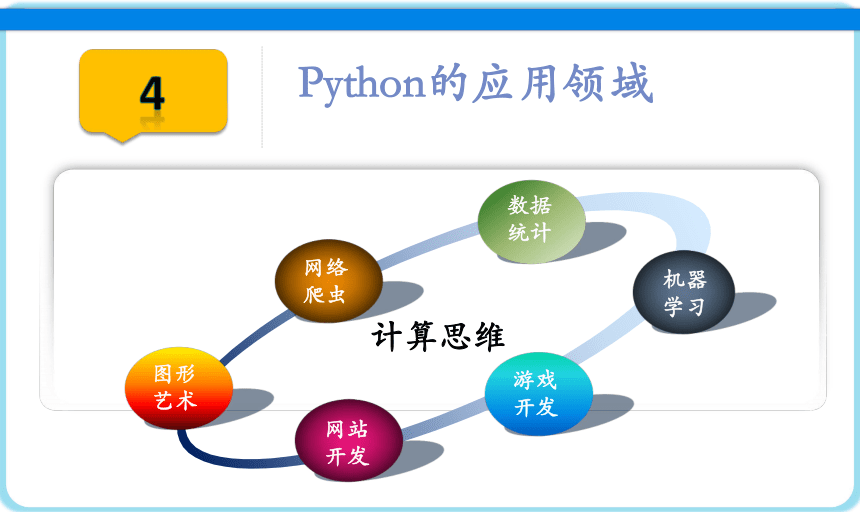 4

Python的应用领域

数据统计

网络爬虫

机器学习

计算思维

图形艺术

游戏开发

网站开发